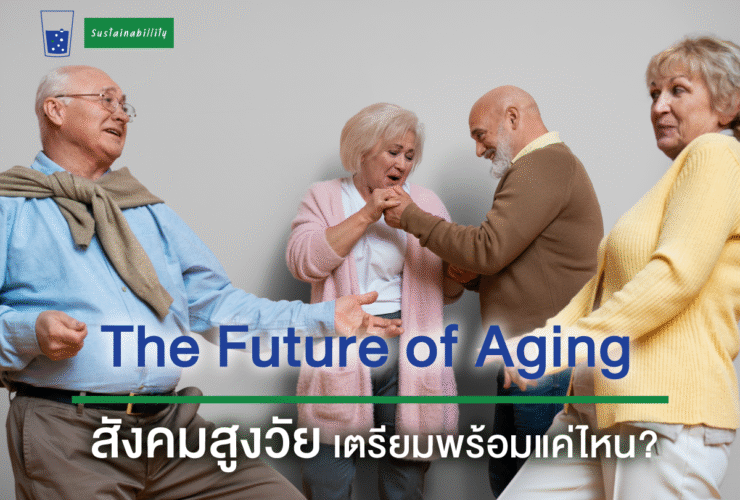 Sustainability

The Future of Aging

สังคมสูงวัย เตรียมพร้อมแค่ไหน?